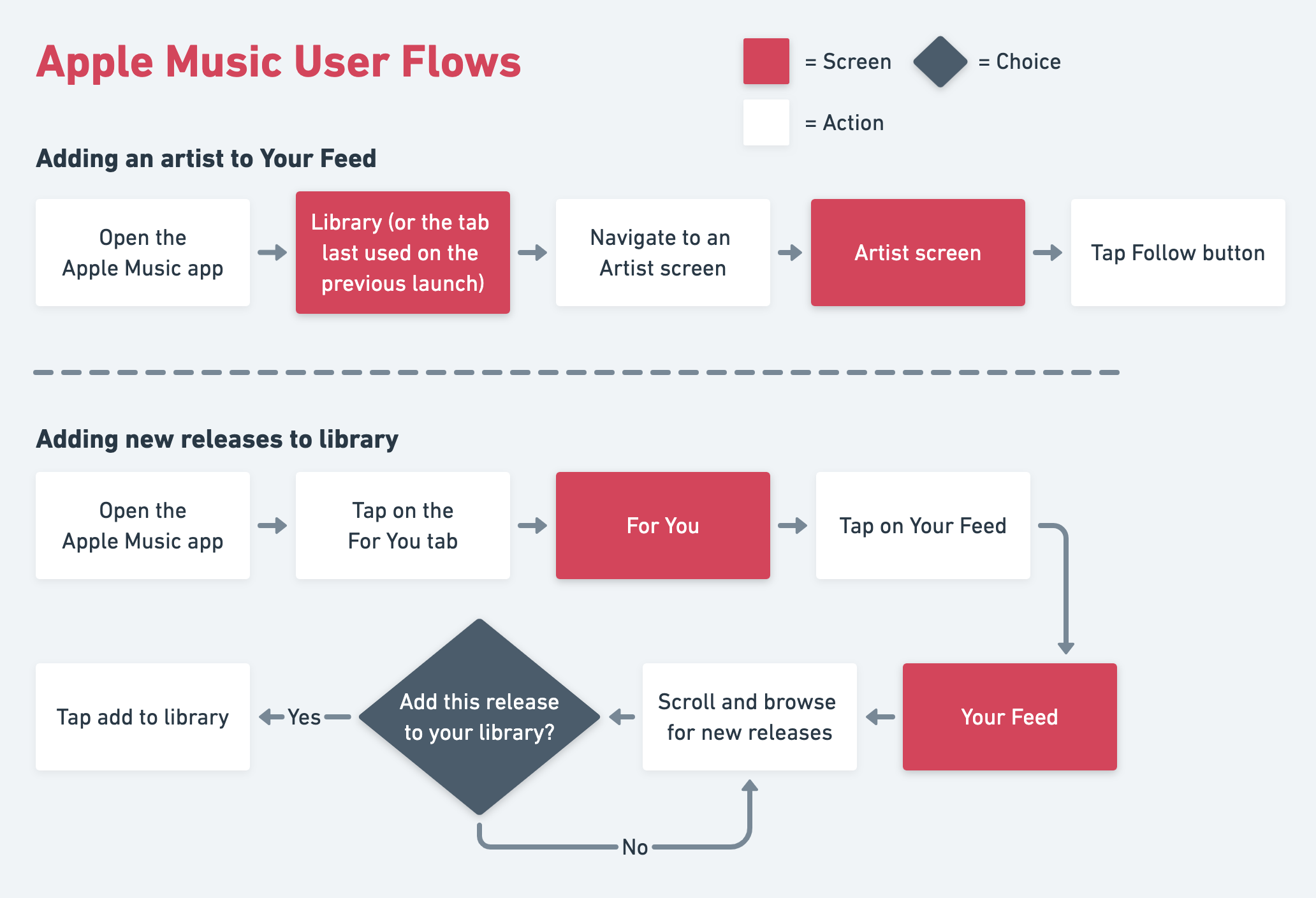 Apple Music User Flows

= Screen

= Choice

= Action

Adding an artist to Your Feed

Open the Apple Music app

Library (or the tab last used on the previous launch)

Navigate to an Artist screen

Artist screen

Tap Follow button

Adding new releases to library

Open the Apple Music app

Tap on the For You tab

For You

Tap on Your Feed

Your Feed

Scroll and browse for new releases

Add this release to your library?

Yes

Tap add to library

No